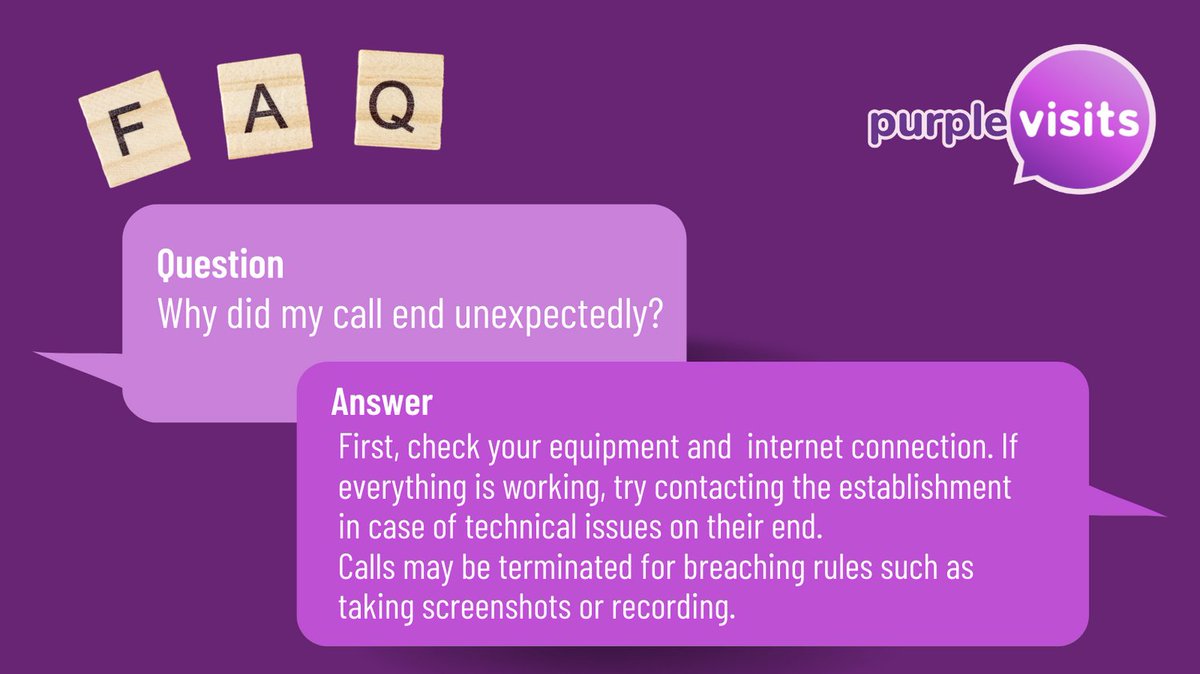 F A Q

purple visits

Question
Why did my call end unexpectedly?

Answer
First, check your equipment and internet connection. If everything is working, try contacting the establishment in case of technical issues on their end.
Calls may be terminated for breaching rules such as taking screenshots or recording.